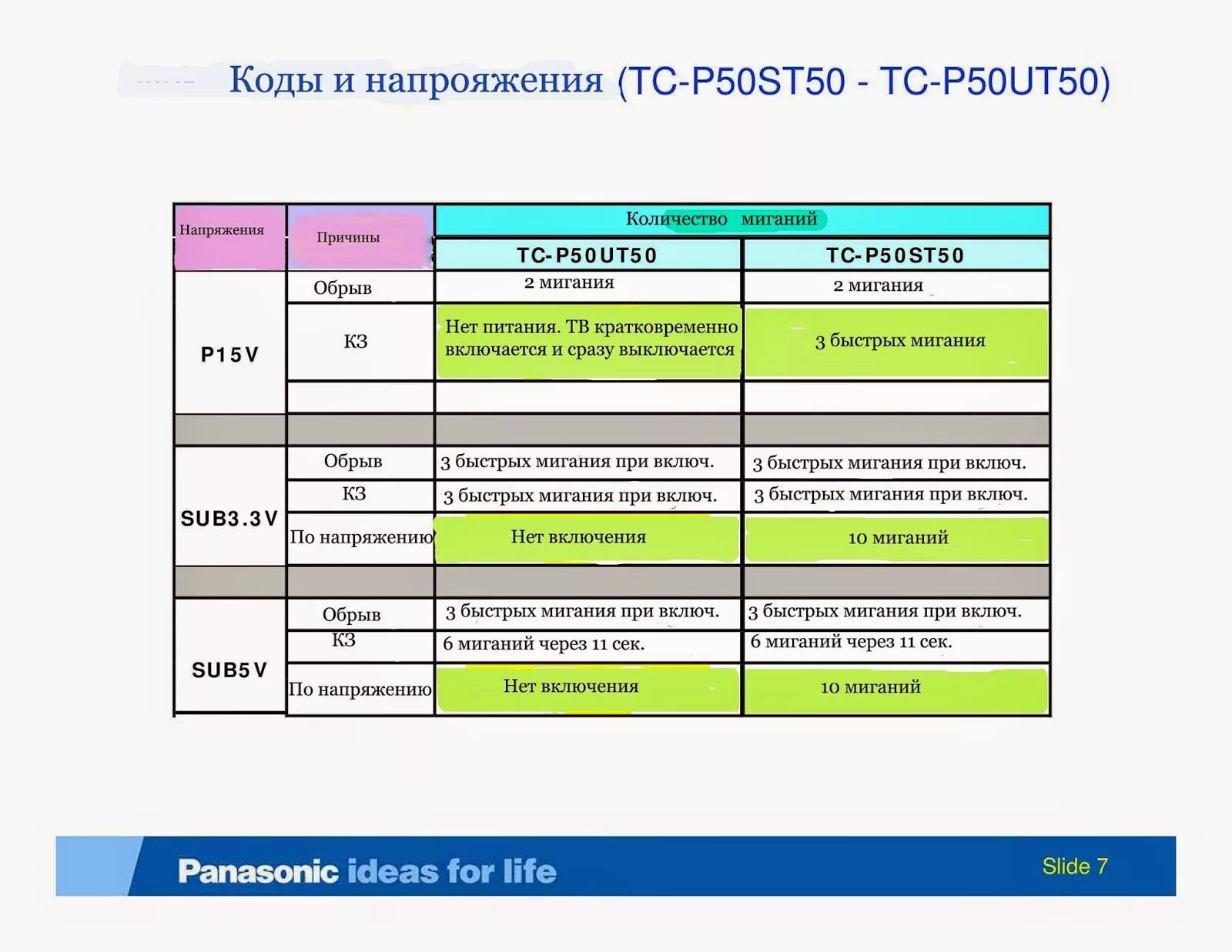 Коды и напрояжения (TC-P50ST50 - TC-P50UT50)

| Напряжения | Причины | Количество миганий | |
|---|---|---|---|
| | | TC-P50UT50 | TC-P50ST50 |
| P15V | Обрыв | 2 мигания | 2 мигания |
| | КЗ | Нет питания. ТВ кратковременно включается и сразу выключается | 3 быстрых мигания |
| | | | |
| | | | |
| SUB3.3V | Обрыв | 3 быстрых мигания при включ. | 3 быстрых мигания при включ. |
| | КЗ | 3 быстрых мигания при включ. | 3 быстрых мигания при включ. |
| | По напряжению | Нет включения | 10 миганий |
| | | | |
| SUB5V | Обрыв | 3 быстрых мигания при включ. | 3 быстрых мигания при включ. |
| | КЗ | 6 миганий через 11 сек. | 6 миганий через 11 сек. |
| | По напряжению | Нет включения | 10 миганий |

Panasonic ideas for life

Slide 7